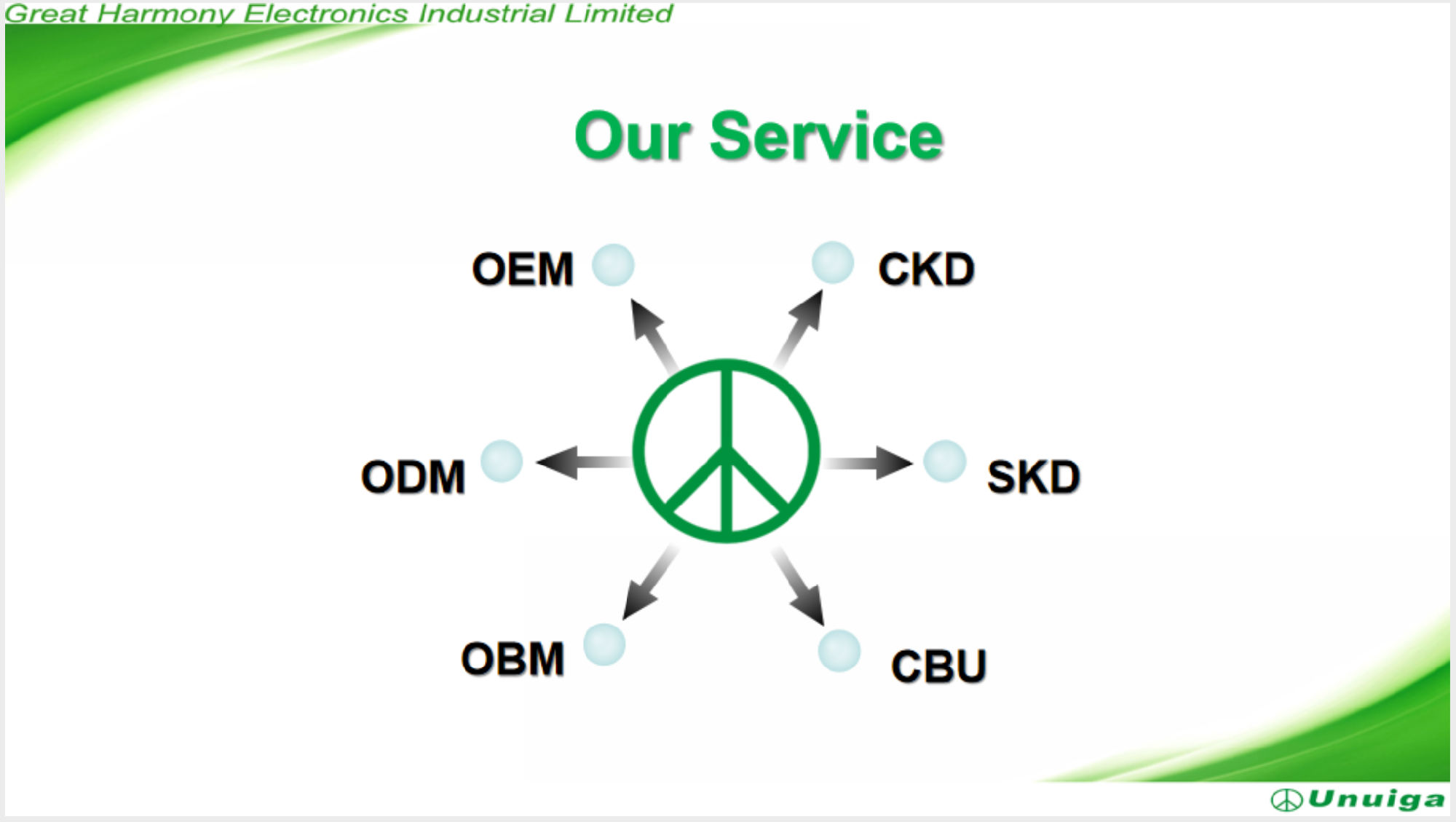 Great Harmony Electronics Industrial Limited

Our Service

OEM

CKD

ODM

SKD

OBM

CBU

Unuiga